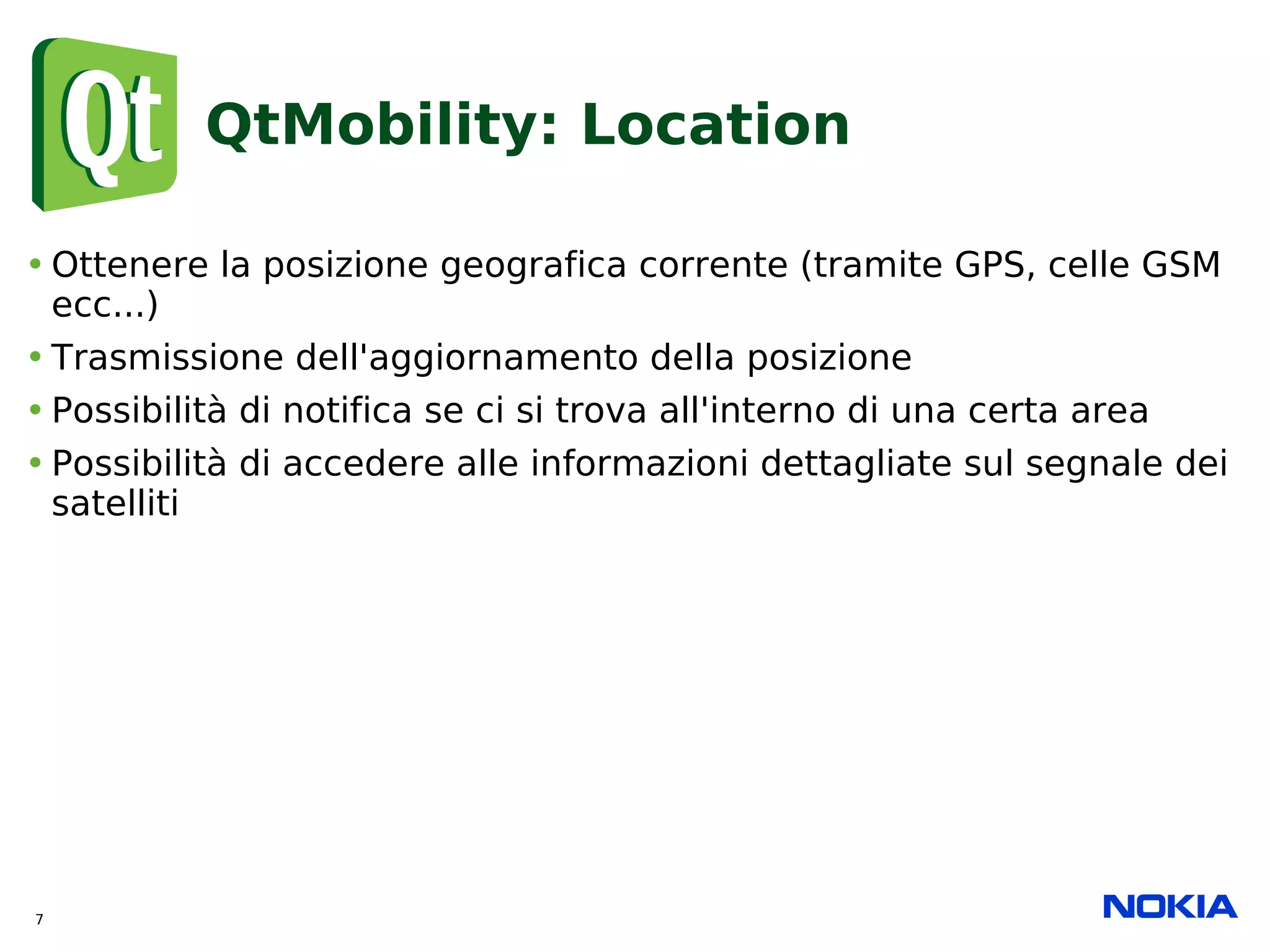 Qt

QtMobility: Location

• Ottenere la posizione geografica corrente (tramite GPS, celle GSM ecc...)
• Trasmissione dell'aggiornamento della posizione
• Possibilità di notifica se ci si trova all'interno di una certa area
• Possibilità di accedere alle informazioni dettagliate sul segnale dei satelliti

7

NOKIA